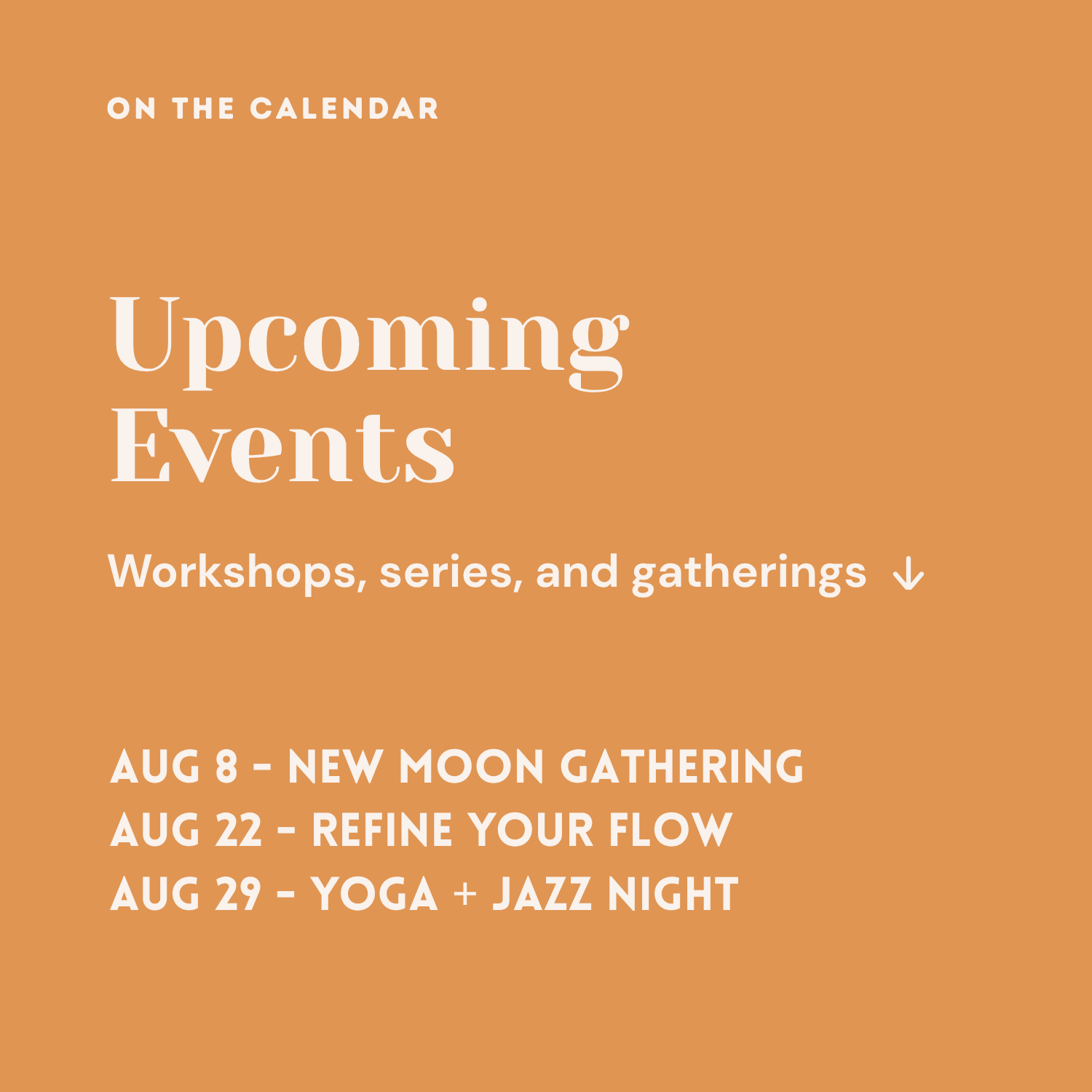 ON THE CALENDAR

Upcoming Events

Workshops, series, and gatherings ↓

AUG 8 - NEW MOON GATHERING
AUG 22 - REFINE YOUR FLOW
AUG 29 - YOGA + JAZZ NIGHT